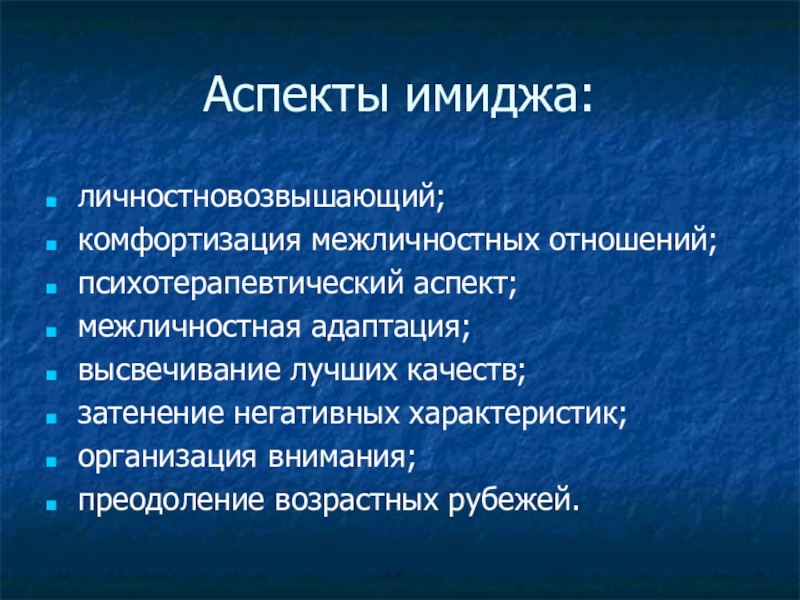 Аспекты имиджа:

- личностновозвышающий;
- комфортизация межличностных отношений;
- психотерапевтический аспект;
- межличностная адаптация;
- высвечивание лучших качеств;
- затенение негативных характеристик;
- организация внимания;
- преодоление возрастных рубежей.